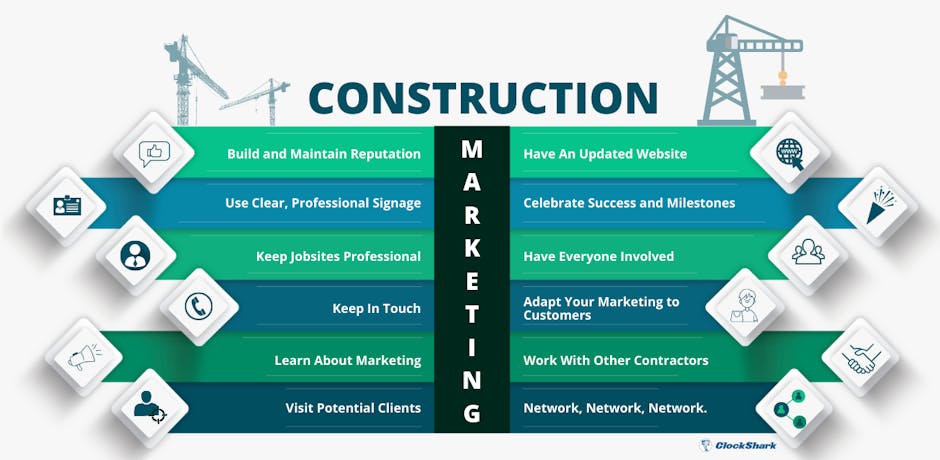 CONSTRUCTION

MARKETING

Build and Maintain Reputation

Use Clear, Professional Signage

Keep Jobsites Professional

Keep In Touch

Learn About Marketing

Visit Potential Clients

Have An Updated Website

Celebrate Success and Milestones

Have Everyone Involved

Adapt Your Marketing to Customers

Work With Other Contractors

Network, Network, Network.

ClockShark